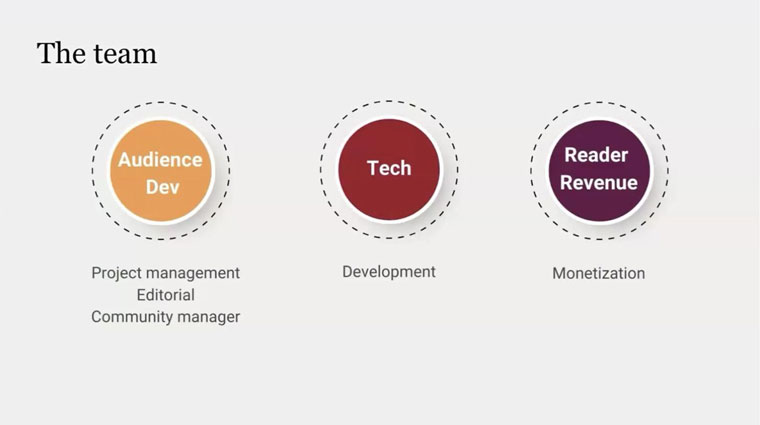 The team

Audience Dev

Project management
Editorial
Community manager

Tech

Development

Reader Revenue

Monetization